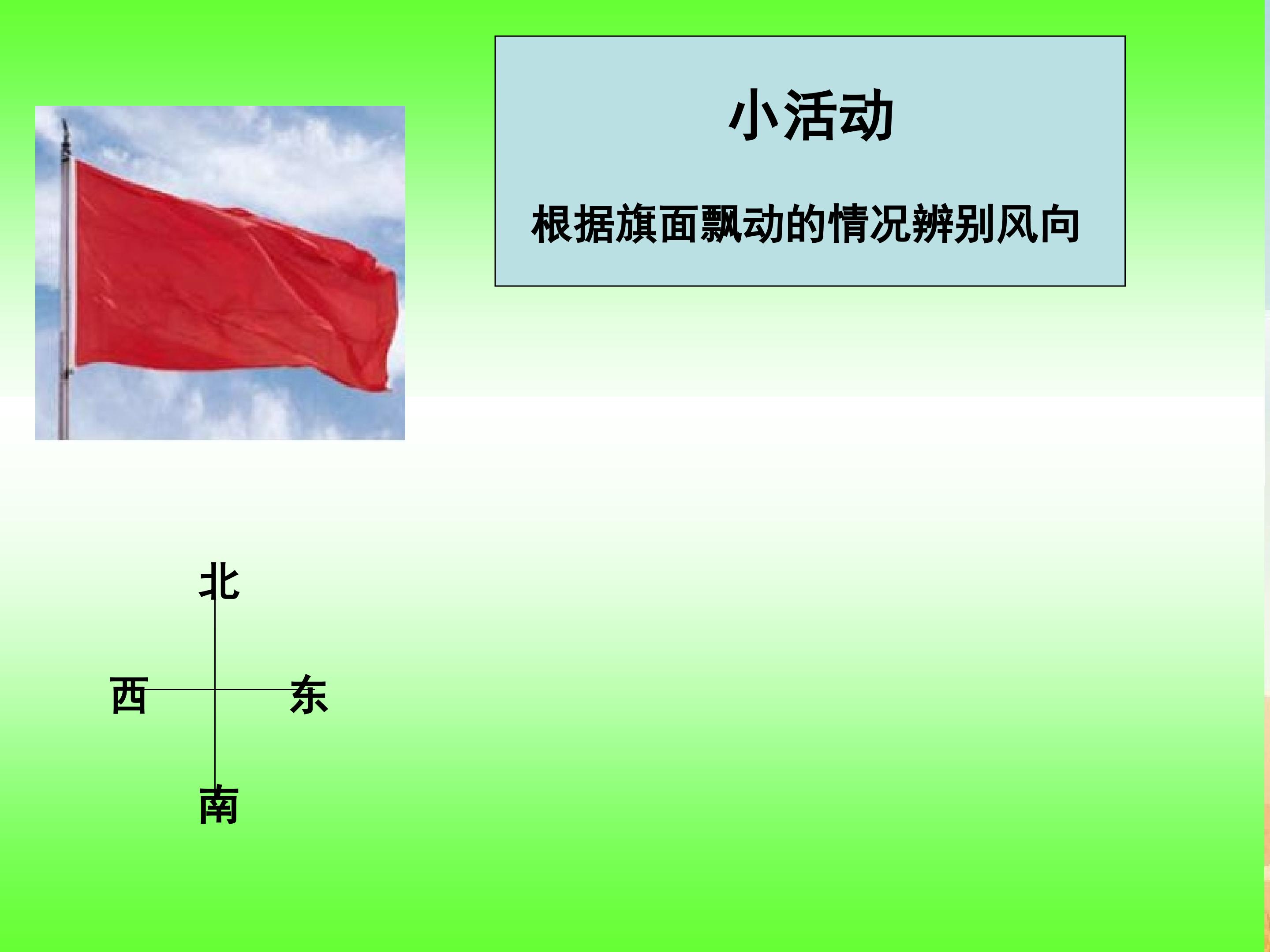 小活动

根据旗面飘动的情况辨别风向

北

西

东

南